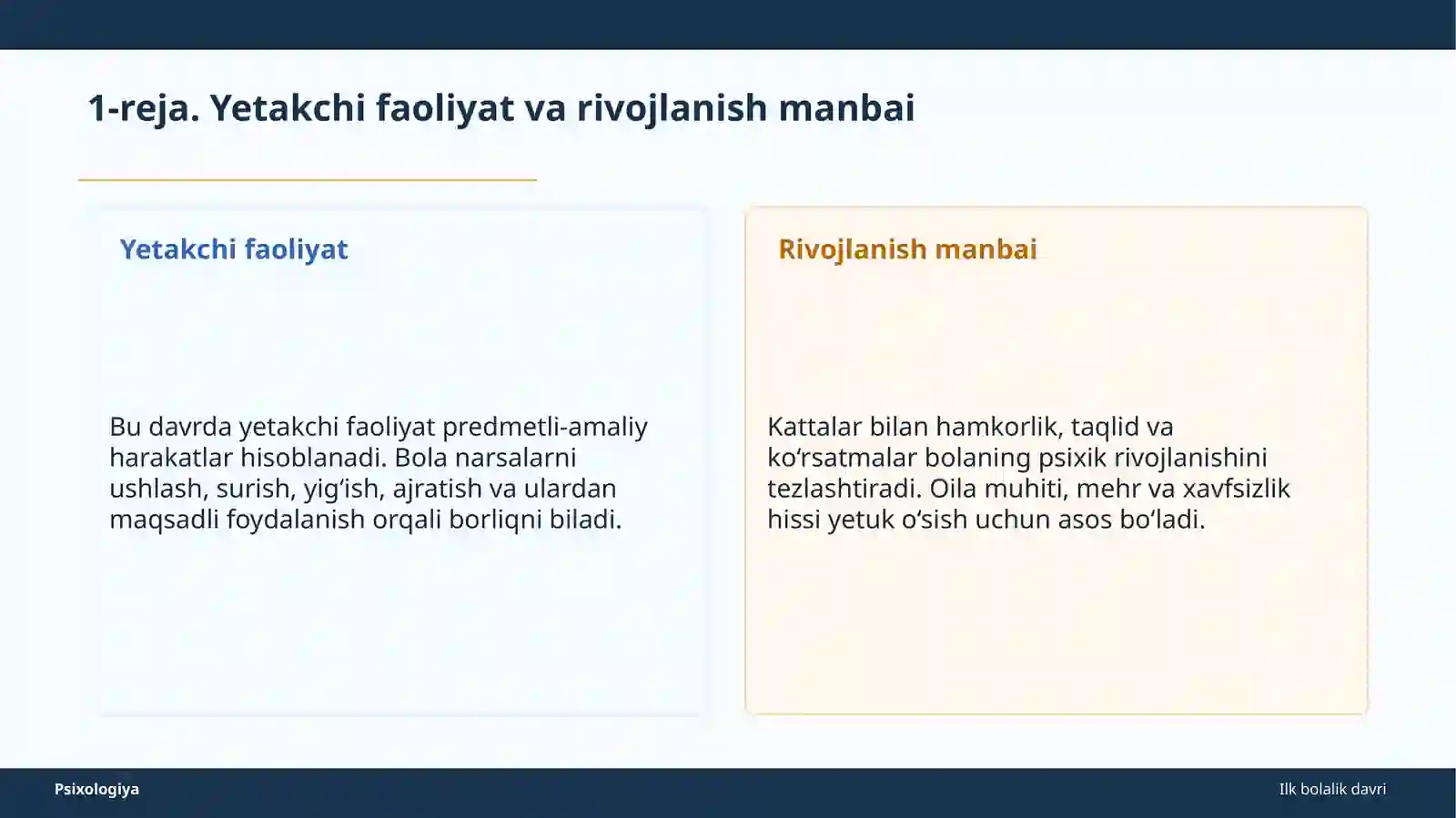 1-reja. Yetakchi faoliyat va rivojlanish manbai

Yetakchi faoliyat

Bu davrda yetakchi faoliyat predmetli-amaliy harakatlar hisoblanadi. Bola narsalarni ushlash, surish, yig‘ish, ajratish va ulardan maqsadli foydalanish orqali borliqni biladi.

Rivojlanish manbai

Kattalar bilan hamkorlik, taqlid va ko‘rsatmalar bolaning psixik rivojlanishini tezlashtiradi. Oila muhiti, mehr va xavfsizlik hissi yetuk o‘sish uchun asos bo‘ladi.

Psixologiya

Ilk bolalik davri